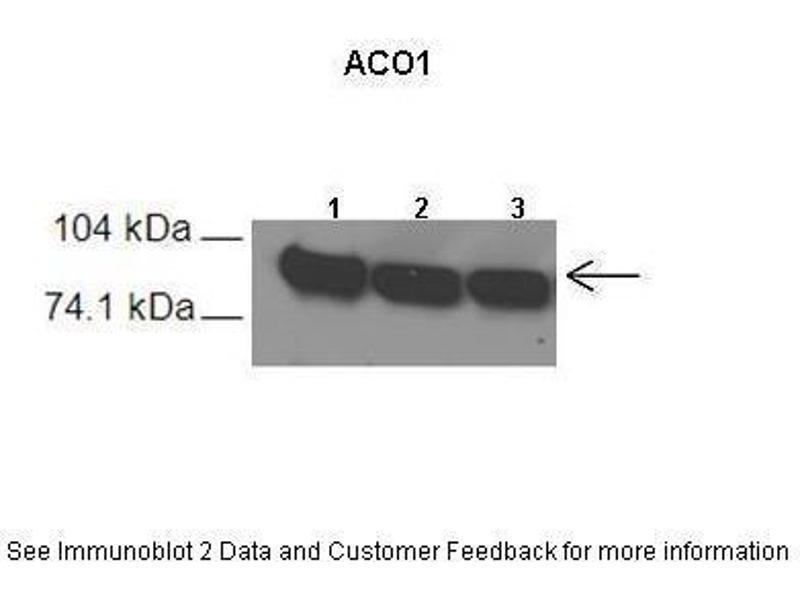 ACO1

1 2 3

104 kDa

74.1 kDa

See Immunoblot 2 Data and Customer Feedback for more information